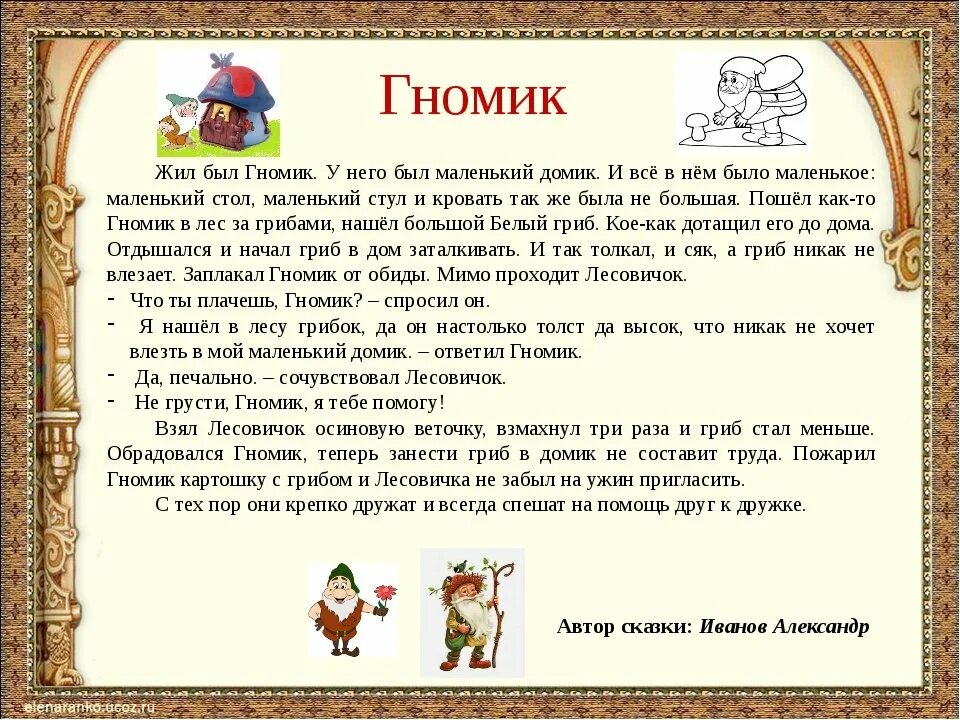 Гномик

Жил был Гномик. У него был маленький домик. И всё в нём было маленькое: маленький стол, маленький стул и кровать так же была не большая. Пошёл как-то Гномик в лес за грибами, нашёл большой Белый гриб. Кое-как дотащил его до дома. Отдышался и начал гриб в дом заталкивать. И так толкал, и сяк, а гриб никак не влезает. Заплакал Гномик от обиды. Мимо проходит Лесовичок.

- Что ты плачешь, Гномик? – спросил он.
- Я нашёл в лесу грибок, да он настолько толст да высок, что никак не хочет влезть в мой маленький домик. – ответил Гномик.
- Да, печально. – сочувствовал Лесовичок.
- Не грусти, Гномик, я тебе помогу!

Взял Лесовичок осиновую веточку, взмахнул три раза и гриб стал меньше. Обрадовался Гномик, теперь занести гриб в домик не составит труда. Пожарил Гномик картошку с грибом и Лесовичка не забыл на ужин пригласить.

С тех пор они крепко дружат и всегда спешат на помощь друг к дружке.

Автор сказки: Иванов Александр

elenaranko.ucoz.ru